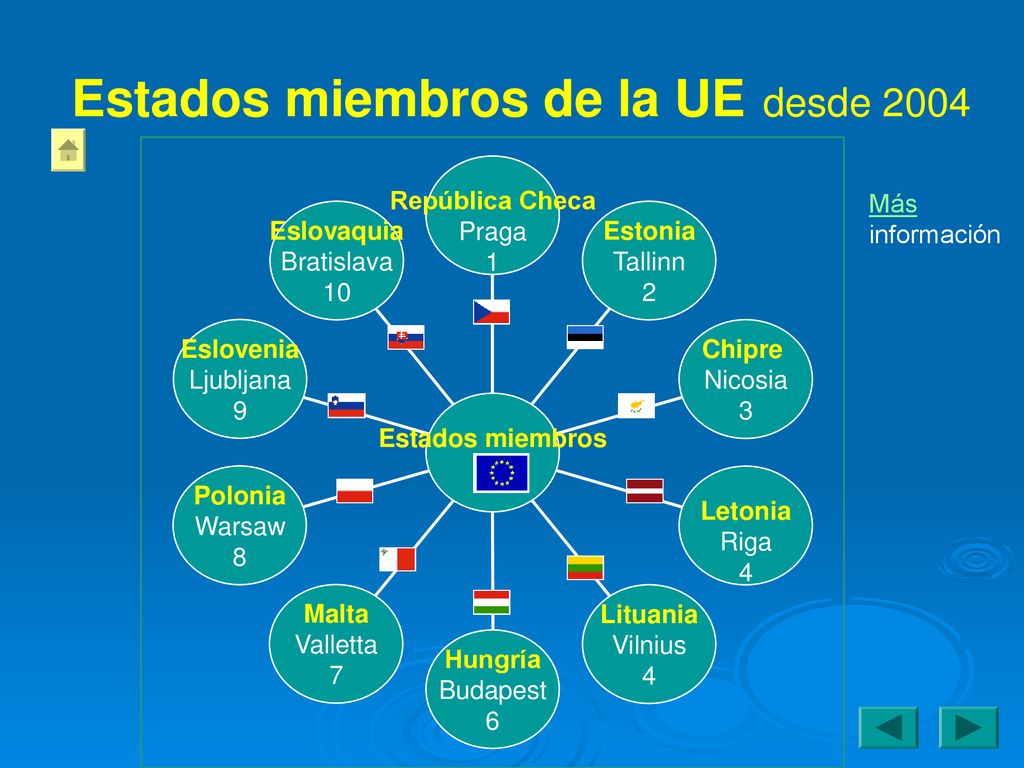 Estados miembros de la UE desde 2004

Más información

República Checa
Praga
1

Estonia
Tallinn
2

Chipre
Nicosia
3

Letonia
Riga
4

Lituania
Vilnius
4

Hungría
Budapest
6

Malta
Valletta
7

Polonia
Warsaw
8

Eslovenia
Ljubljana
9

Eslovaquia
Bratislava
10

Estados miembros